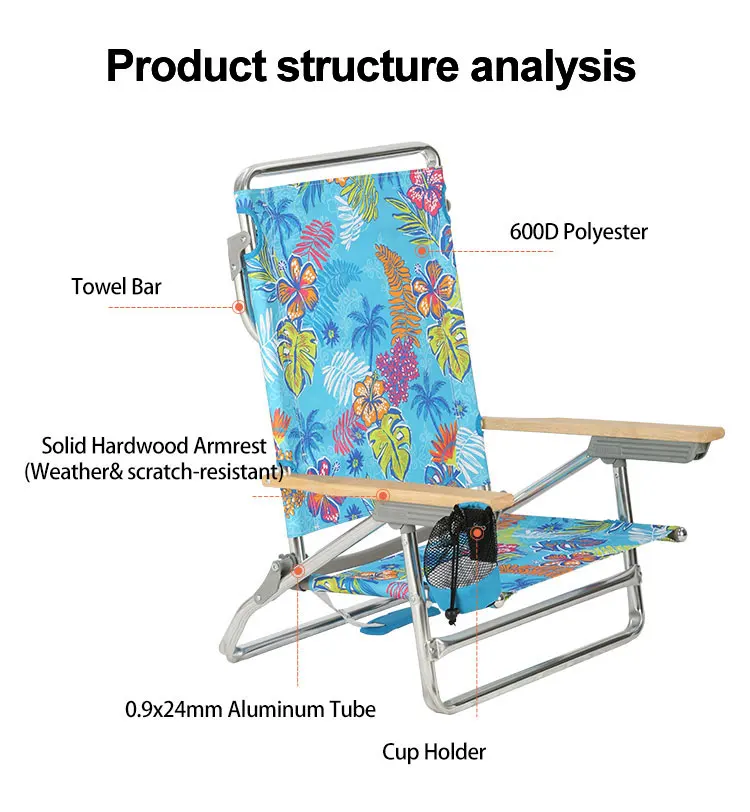 Product structure analysis

600D Polyester

Towel Bar

Solid Hardwood Armrest
(Weather& scratch-resistant)

0.9x24mm Aluminum Tube

Cup Holder